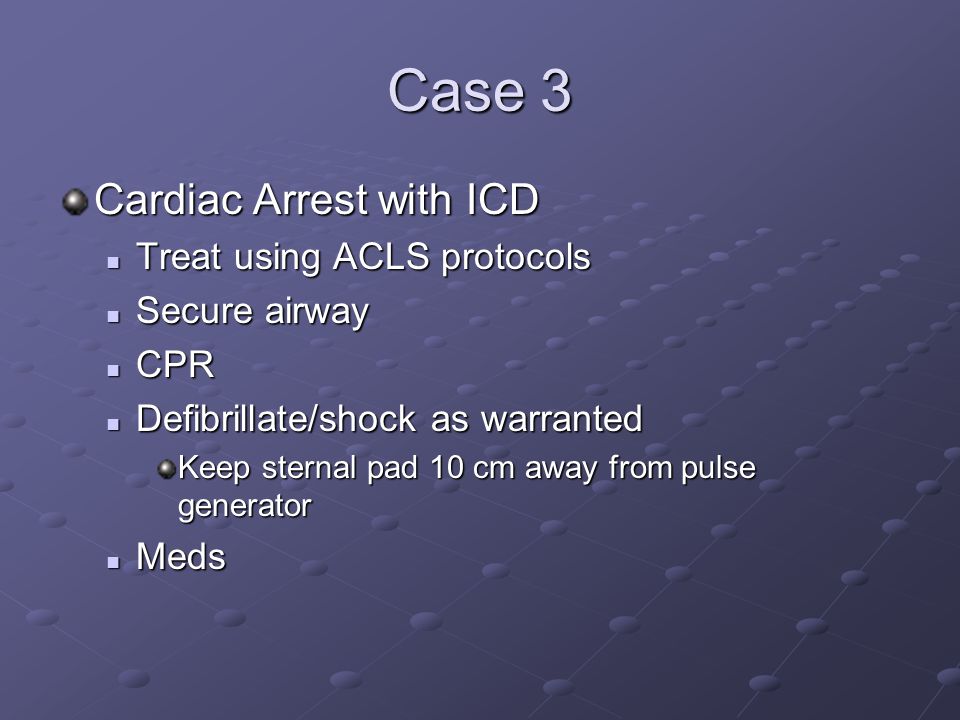 Case 3

Cardiac Arrest with ICD
Treat using ACLS protocols
Secure airway
CPR
Defibrillate/shock as warranted
Keep sternal pad 10 cm away from pulse generator
Meds